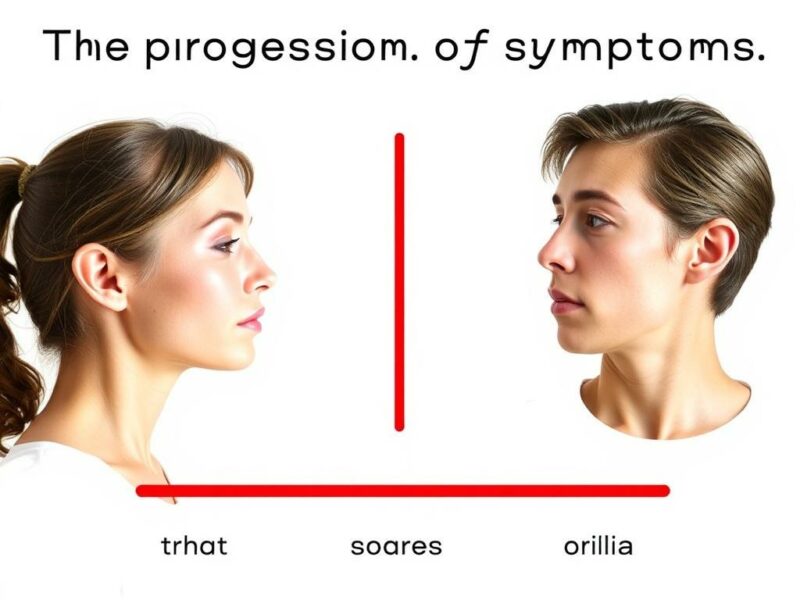 The pirogessiom. of symptoms.

trhat soares orillia